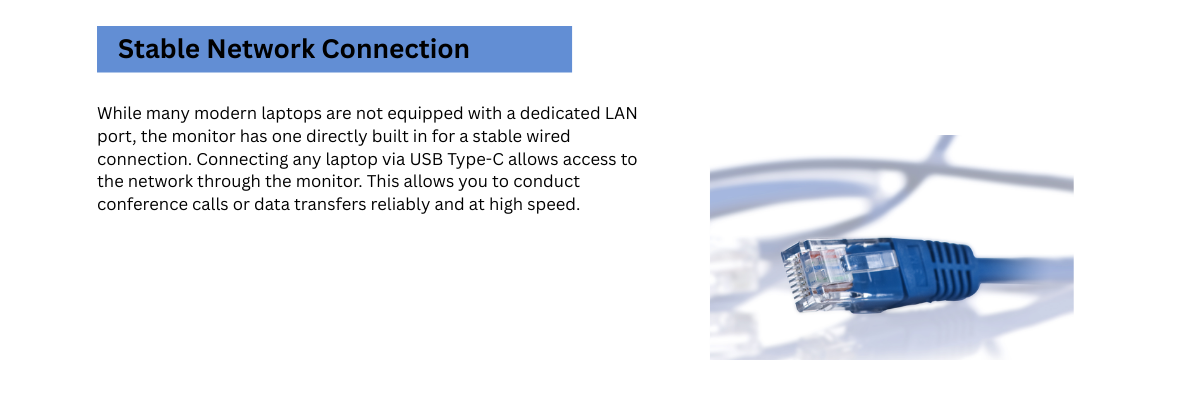 Stable Network Connection

While many modern laptops are not equipped with a dedicated LAN port, the monitor has one directly built in for a stable wired connection. Connecting any laptop via USB Type-C allows access to the network through the monitor. This allows you to conduct conference calls or data transfers reliably and at high speed.